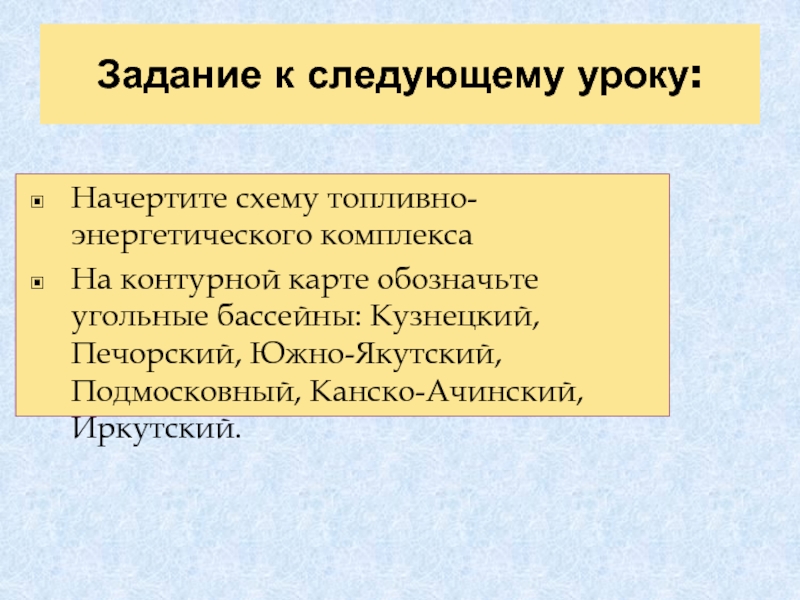 Задание к следующему уроку:

Начертите схему топливно-энергетического комплекса

На контурной карте обозначьте угольные бассейны: Кузнецкий, Печорский, Южно-Якутский, Подмосковный, Канско-Ачинский, Иркутский.